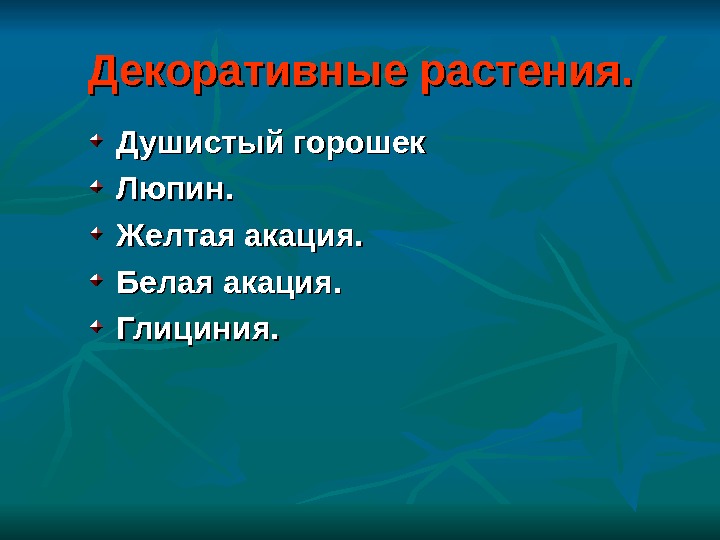 Декоративные растения.

Душистый горошек

Люпин.

Желтая акация.

Белая акация.

Глициния.